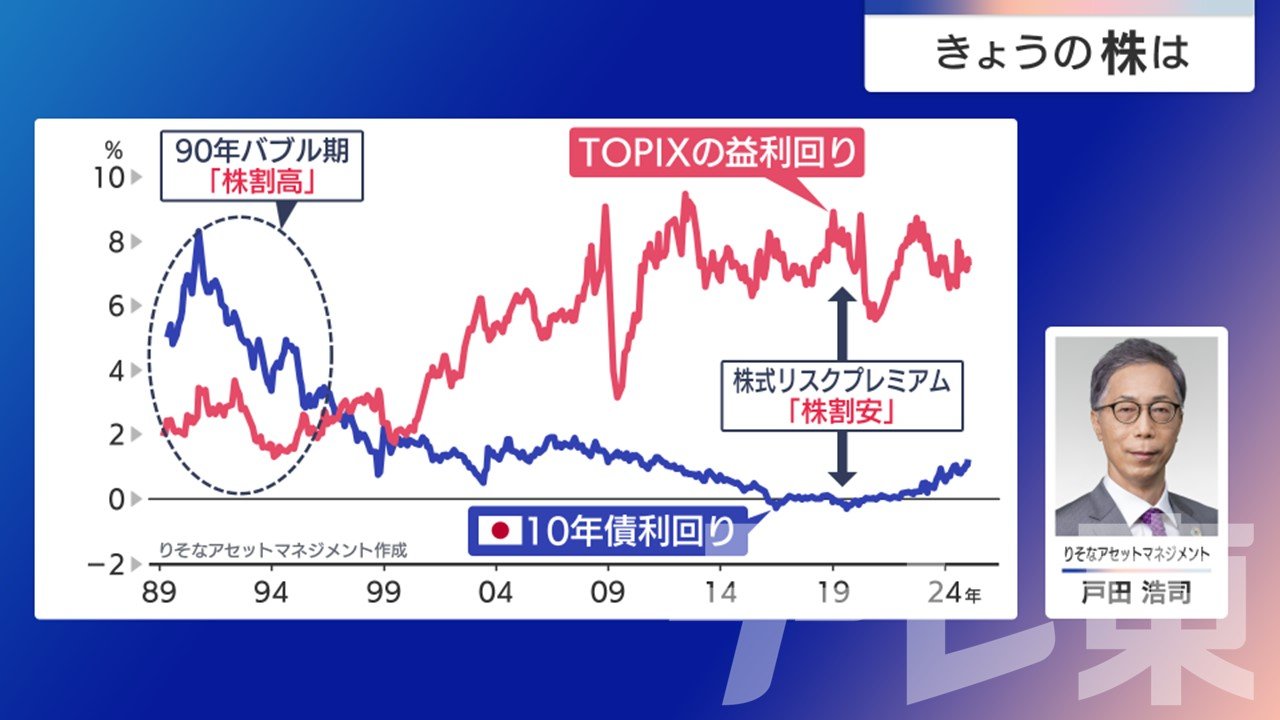 きょうの株は

%
10
8
6
4
2
0
−2

90年バブル期
「株割高」

TOPIXの益利回り

株式リスクプレミアム
「株割安」

10年債利回り

りそなアセットマネジメント作成

89
94
99
04
09
14
19
24年

りそなアセットマネジメント
戸田 浩司

テレ東